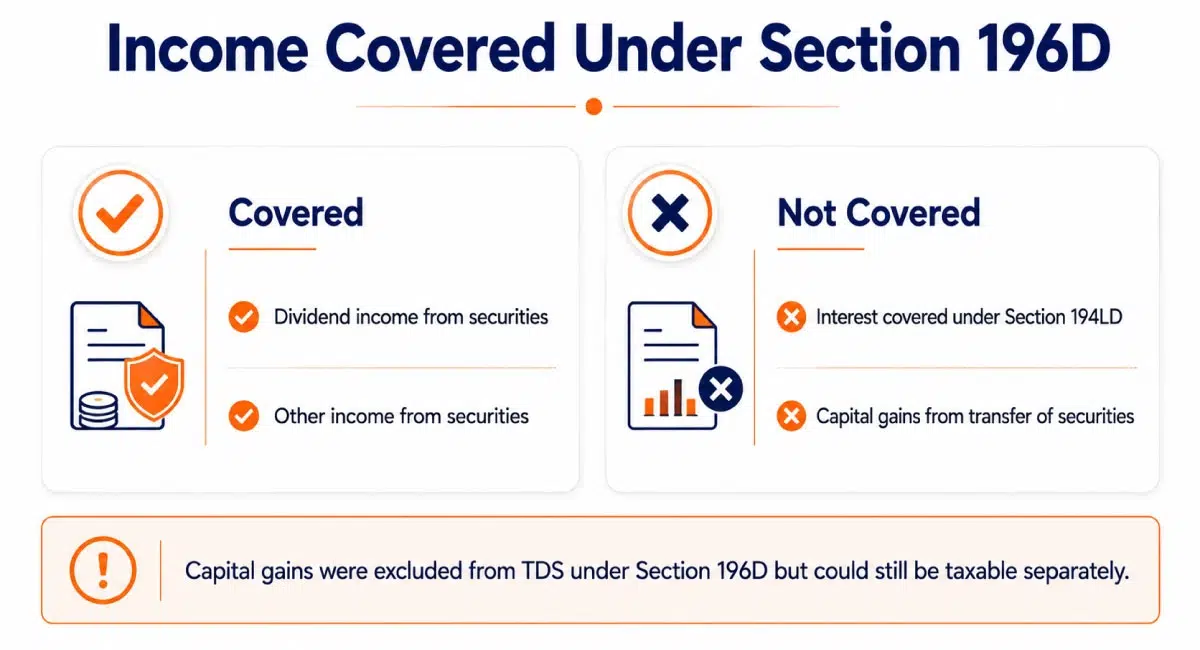 Income Covered Under Section 196D

Covered

Dividend income from securities

Other income from securities

Not Covered

Interest covered under Section 194LD

Capital gains from transfer of securities

Capital gains were excluded from TDS under Section 196D but could still be taxable separately.